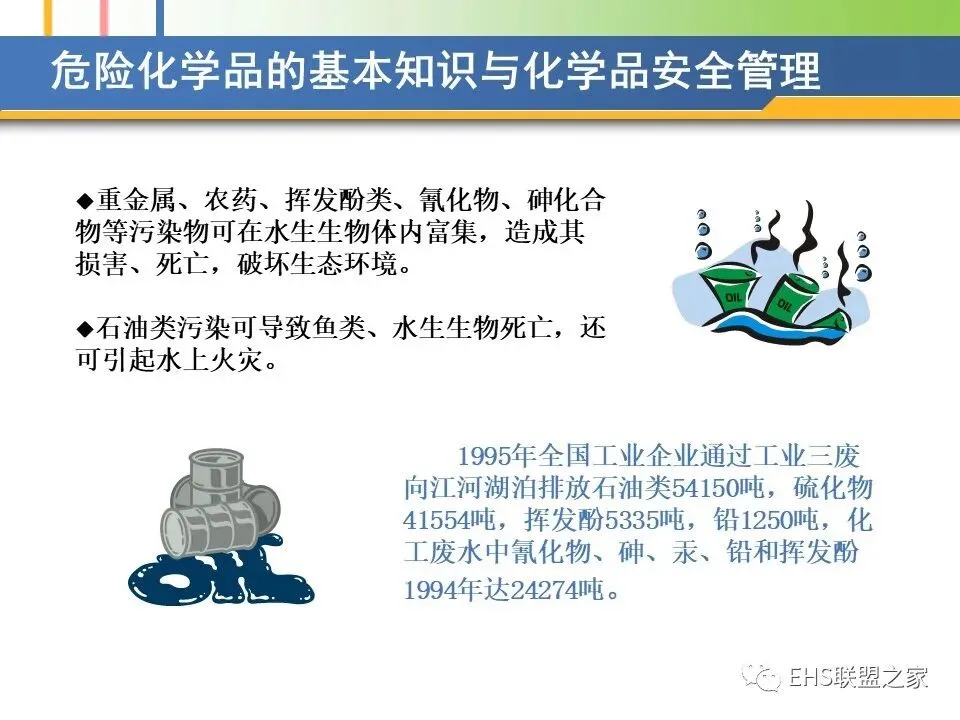 危险化学品的基本知识与化学品安全管理

◆重金属、农药、挥发酚类、氰化物、砷化合物等污染物可在水生生物体内富集，造成其损害、死亡，破坏生态环境。

◆石油类污染可导致鱼类、水生生物死亡，还可引起水上火灾。

OIL

OIL

1995年全国工业企业通过工业三废向江河湖泊排放石油类54150吨，硫化物41554吨，挥发酚5335吨，铅1250吨，化工废水中氰化物、砷、汞、铅和挥发酚1994年达24274吨。

OIL

EHS联盟之家